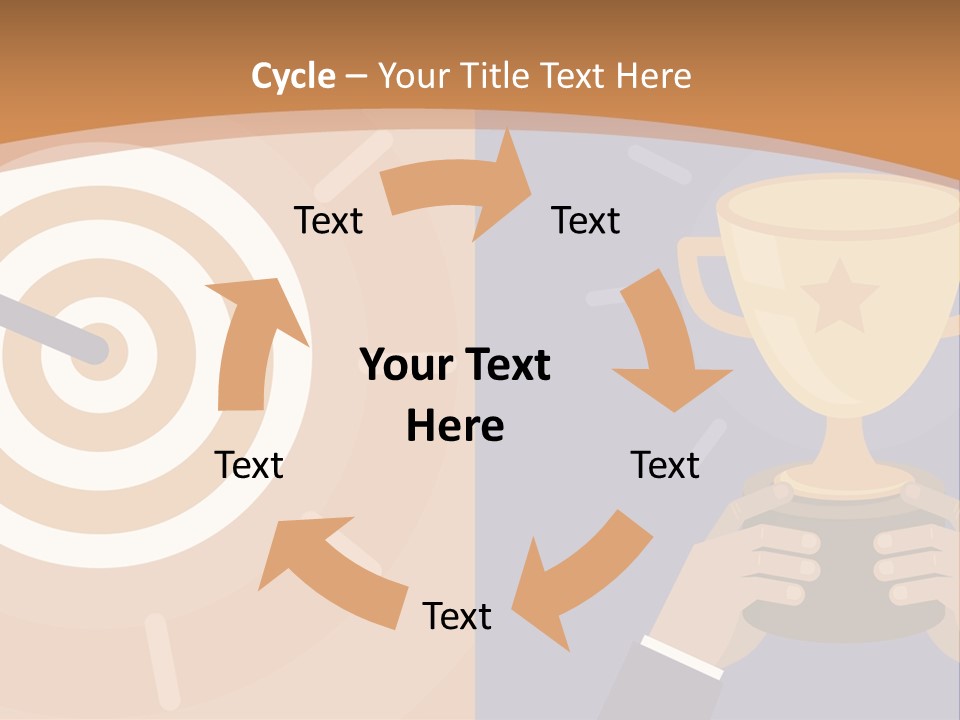 Cycle – Your Title Text Here

Text

Text

Your Text Here

Text

Text

Text